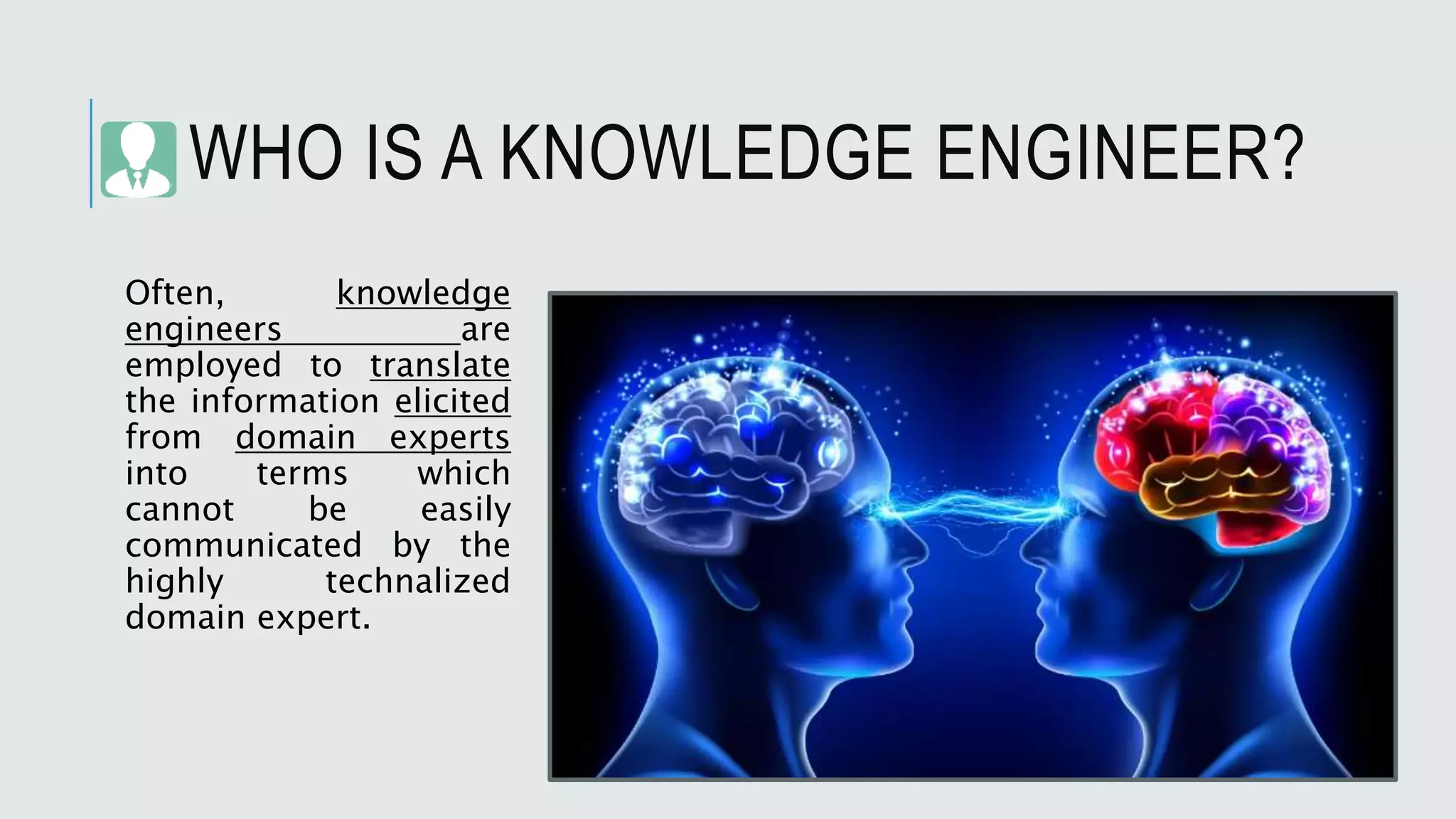 WHO IS A KNOWLEDGE ENGINEER?

Often, knowledge engineers are employed to translate the information elicited from domain experts into terms which cannot be easily communicated by the highly technalized domain expert.